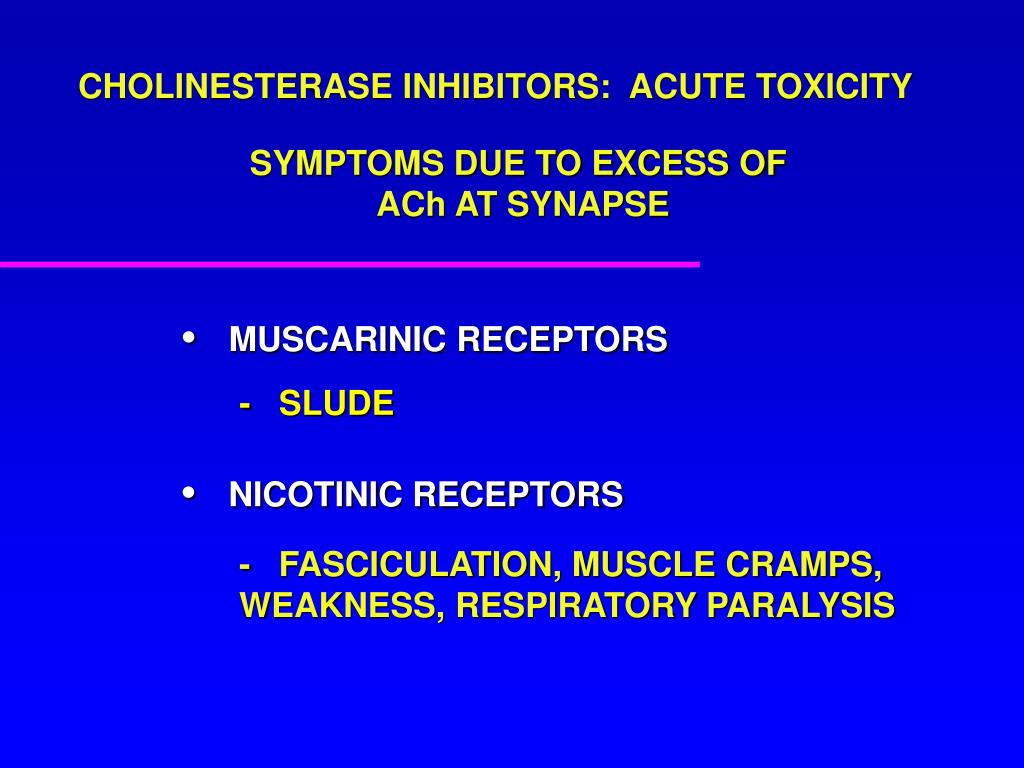 CHOLINESTERASE INHIBITORS: ACUTE TOXICITY

SYMPTOMS DUE TO EXCESS OF ACh AT SYNAPSE

• MUSCARINIC RECEPTORS

- SLUDE

• NICOTINIC RECEPTORS

- FASCICULATION, MUSCLE CRAMPS, WEAKNESS, RESPIRATORY PARALYSIS